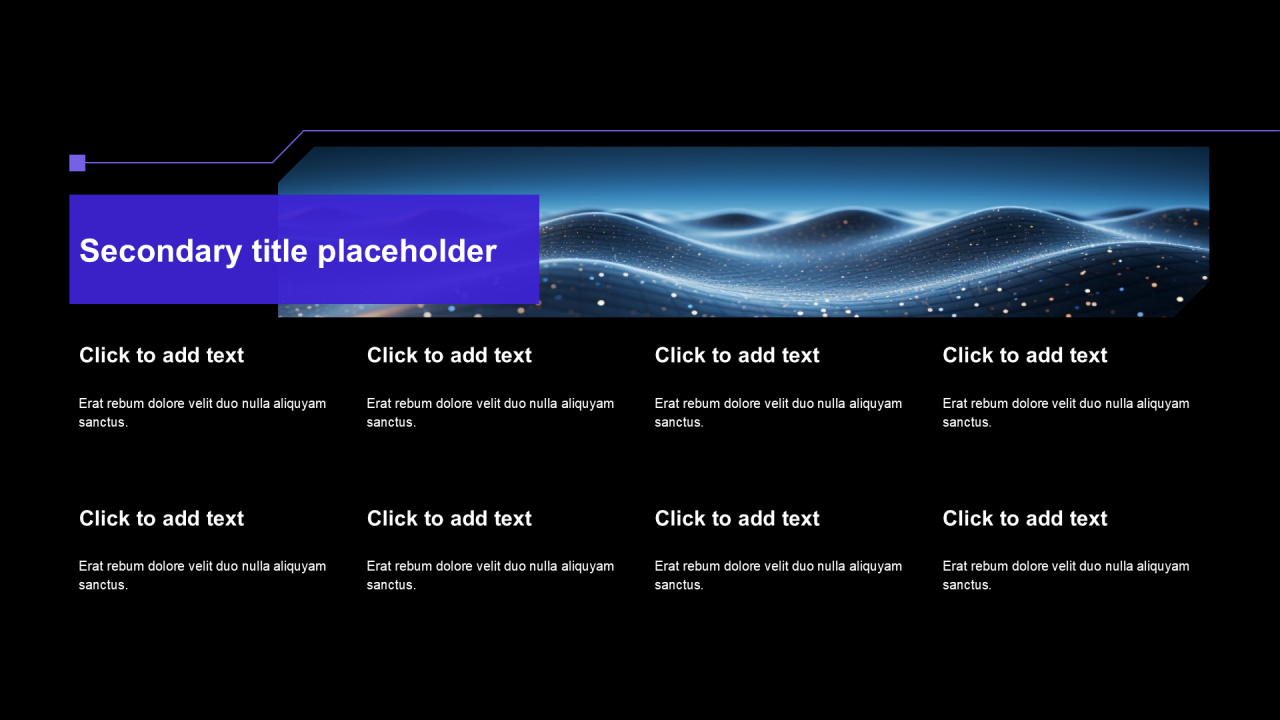 Secondary title placeholder

Click to add text

Erat rebum dolore velit duo nulla aliquyam sanctus.

Click to add text

Erat rebum dolore velit duo nulla aliquyam sanctus.

Click to add text

Erat rebum dolore velit duo nulla aliquyam sanctus.

Click to add text

Erat rebum dolore velit duo nulla aliquyam sanctus.

Click to add text

Erat rebum dolore velit duo nulla aliquyam sanctus.

Click to add text

Erat rebum dolore velit duo nulla aliquyam sanctus.

Click to add text

Erat rebum dolore velit duo nulla aliquyam sanctus.

Click to add text

Erat rebum dolore velit duo nulla aliquyam sanctus.